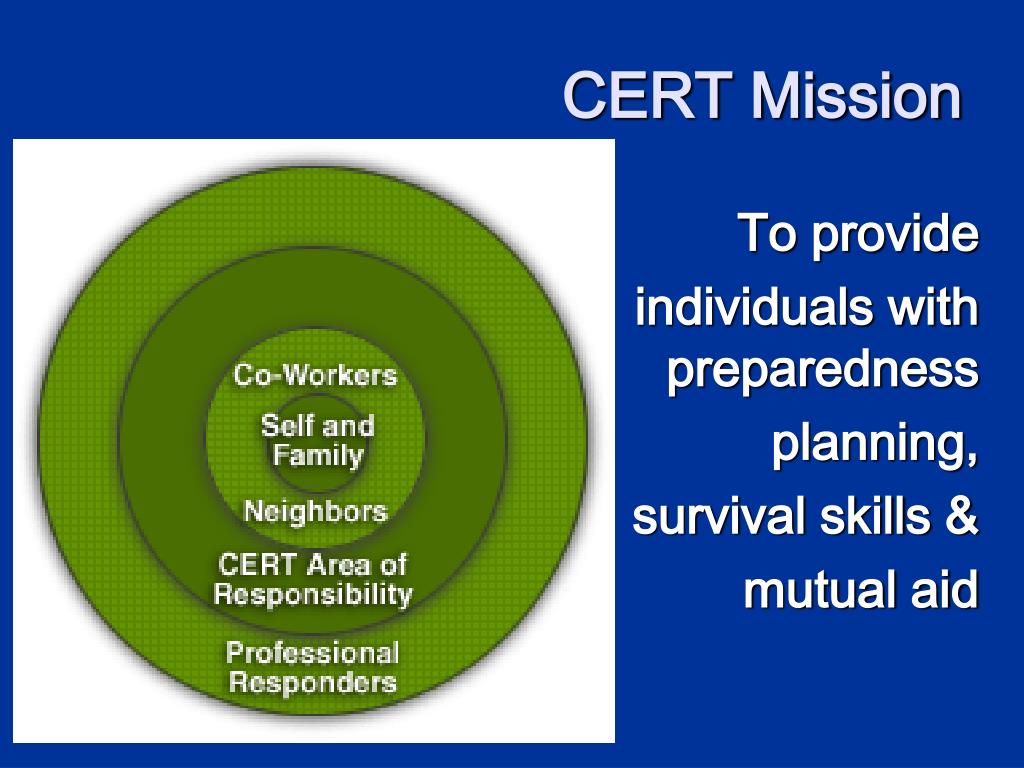 CERT Mission

Co-Workers

Self and Family

Neighbors

CERT Area of Responsibility

Professional Responders

To provide individuals with preparedness planning, survival skills & mutual aid